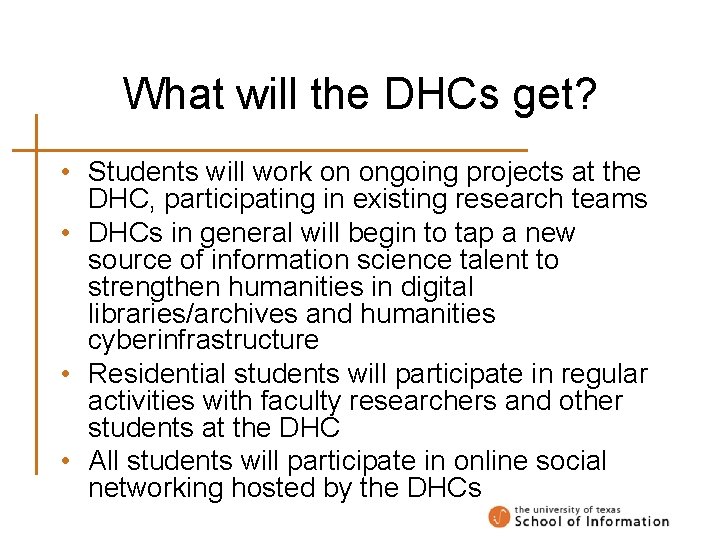 What will the DHCs get?

• Students will work on ongoing projects at the DHC, participating in existing research teams
• DHCs in general will begin to tap a new source of information science talent to strengthen humanities in digital libraries/archives and humanities cyberinfrastructure
• Residential students will participate in regular activities with faculty researchers and other students at the DHC
• All students will participate in online social networking hosted by the DHCs

the university of texas
School of Information